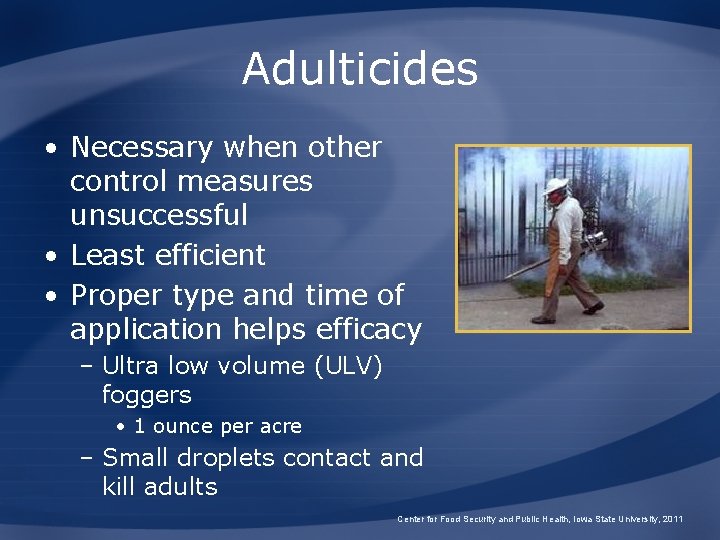 Adulticides

• Necessary when other control measures unsuccessful
• Least efficient
• Proper type and time of application helps efficacy
  – Ultra low volume (ULV) foggers
    • 1 ounce per acre
  – Small droplets contact and kill adults

Center for Food Security and Public Health, Iowa State University, 2011